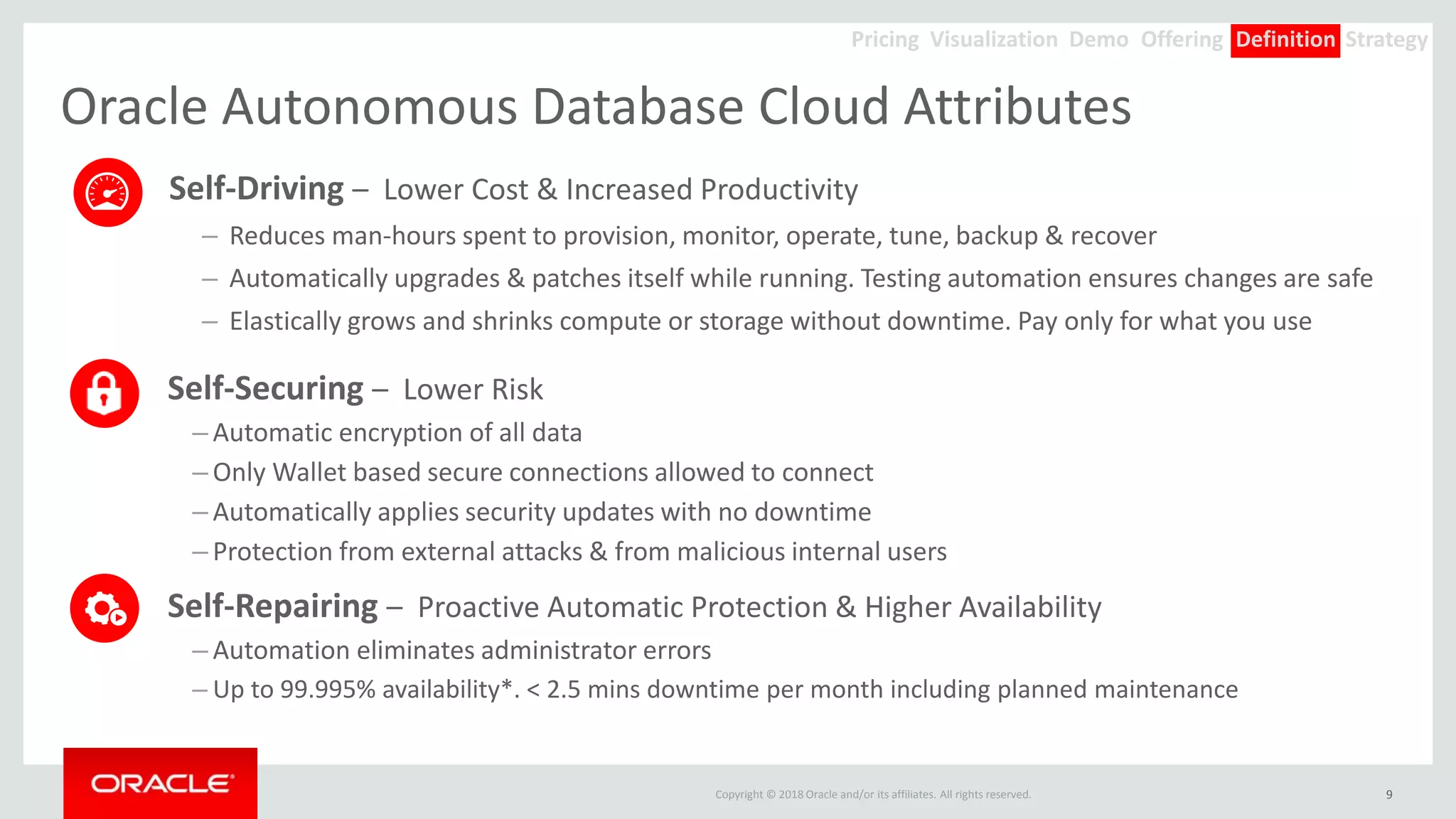 Pricing Visualization Demo Offering Definition Strategy

Oracle Autonomous Database Cloud Attributes

Self-Driving – Lower Cost & Increased Productivity

– Reduces man-hours spent to provision, monitor, operate, tune, backup & recover

– Automatically upgrades & patches itself while running. Testing automation ensures changes are safe

– Elastically grows and shrinks compute or storage without downtime. Pay only for what you use

Self-Securing – Lower Risk

– Automatic encryption of all data

– Only Wallet based secure connections allowed to connect

– Automatically applies security updates with no downtime

– Protection from external attacks & from malicious internal users

Self-Repairing – Proactive Automatic Protection & Higher Availability

– Automation eliminates administrator errors

– Up to 99.995% availability*. < 2.5 mins downtime per month including planned maintenance

ORACLE

Copyright © 2018 Oracle and/or its affiliates. All rights reserved.

9